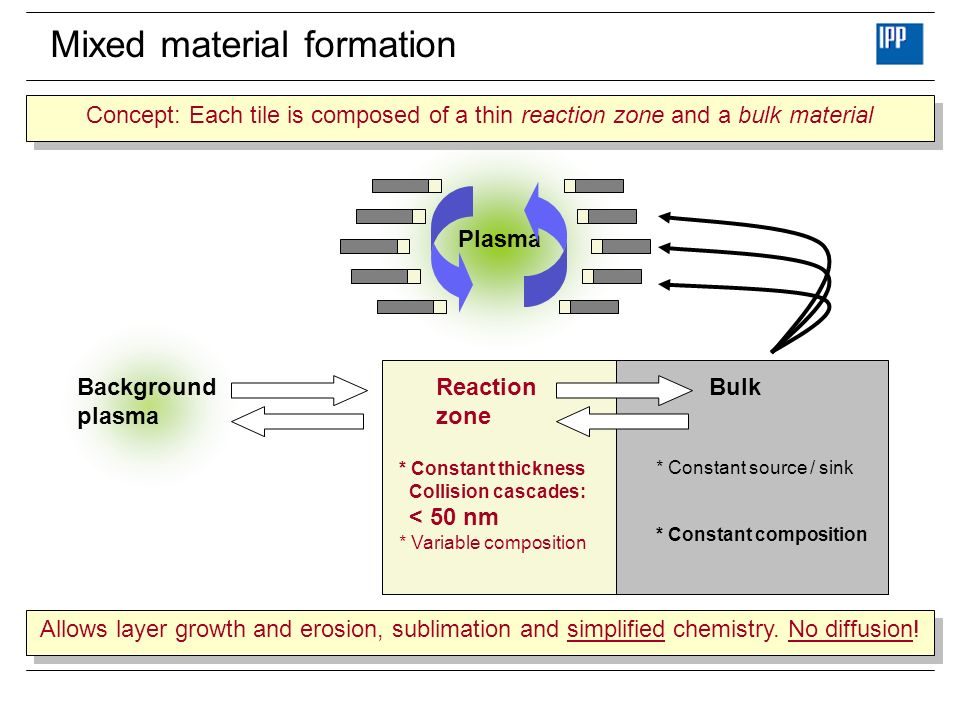 Mixed material formation

IPP

Concept: Each tile is composed of a thin reaction zone and a bulk material

Plasma

Background plasma

Reaction zone

Bulk

* Constant thickness Collision cascades: < 50 nm

* Variable composition

* Constant source / sink

* Constant composition

Allows layer growth and erosion, sublimation and simplified chemistry. No diffusion!